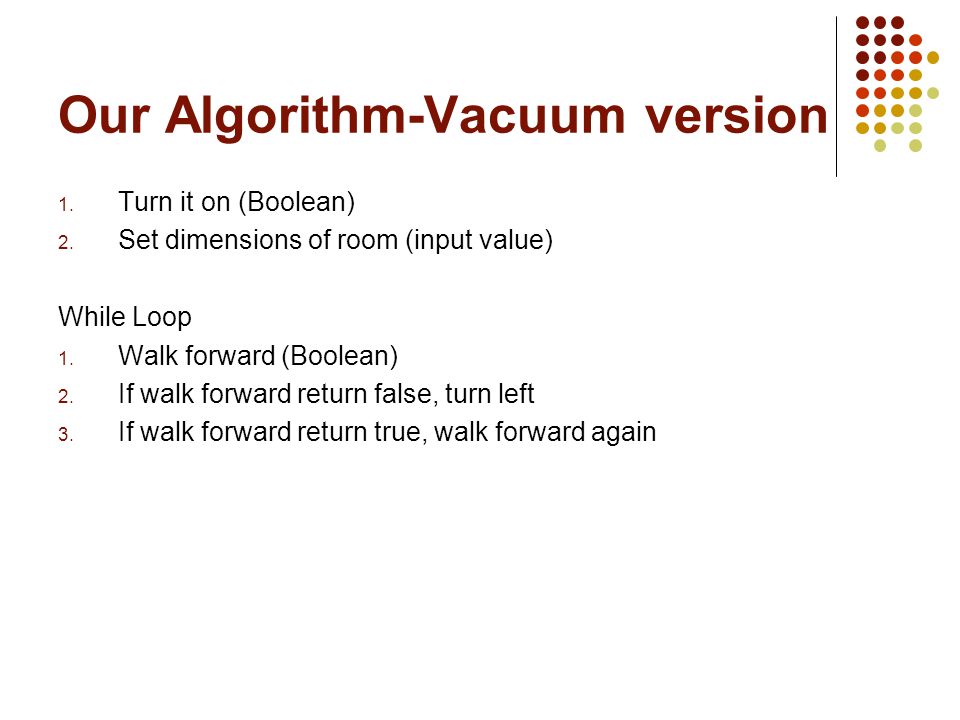 Our Algorithm-Vacuum version

1. Turn it on (Boolean)
2. Set dimensions of room (input value)

While Loop
1. Walk forward (Boolean)
2. If walk forward return false, turn left
3. If walk forward return true, walk forward again